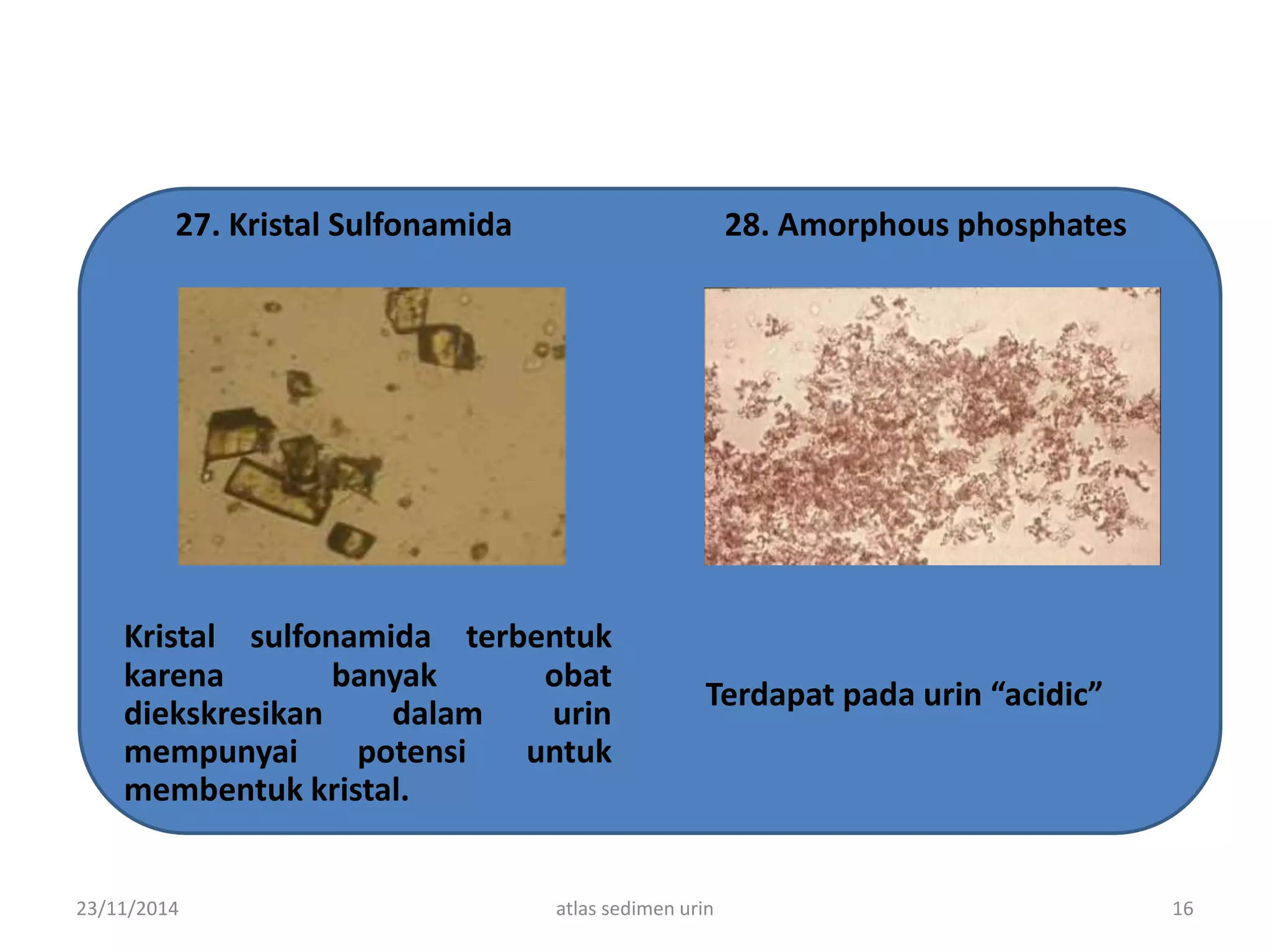 27. Kristal Sulfonamida

Kristal sulfonamida terbentuk karena banyak obat diekskresikan dalam urin mempunyai potensi untuk membentuk kristal.

28. Amorphous phosphates

Terdapat pada urin “acidic”

23/11/2014

atlas sedimen urin

16